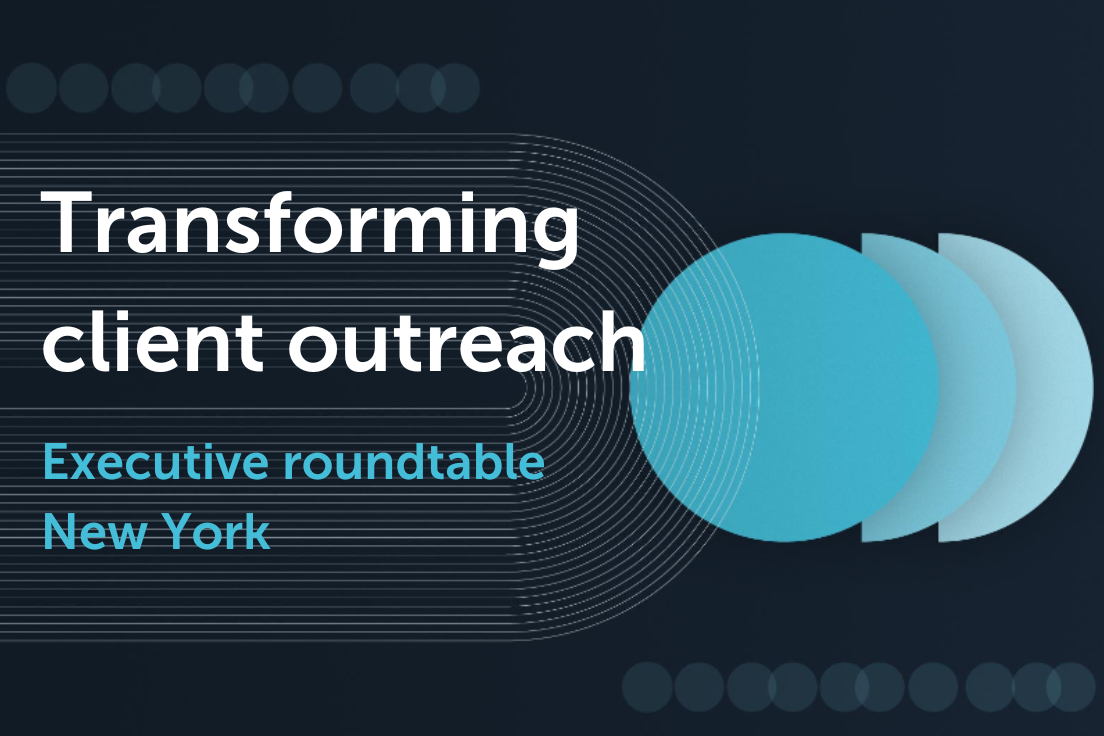 Transforming client outreach

Executive roundtable
New York